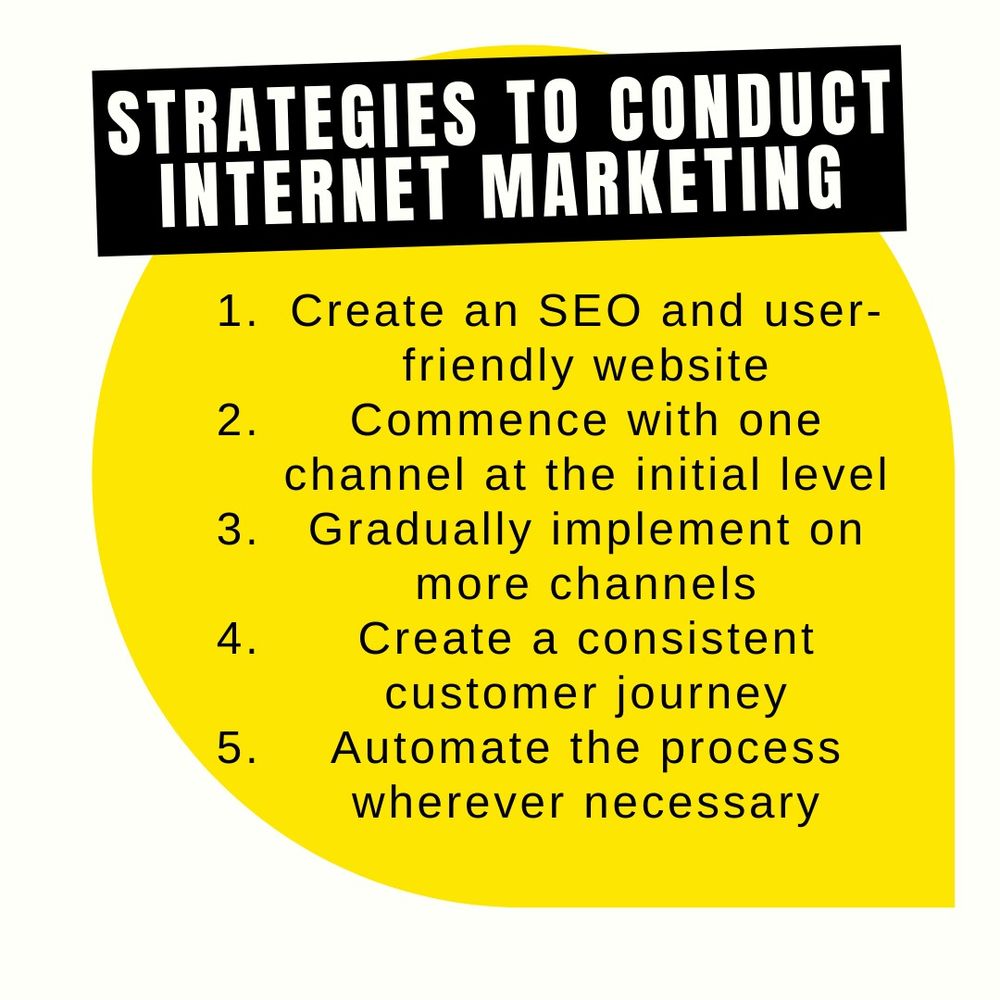 STRATEGIES TO CONDUCT INTERNET MARKETING

1. Create an SEO and user-friendly website
2. Commence with one channel at the initial level
3. Gradually implement on more channels
4. Create a consistent customer journey
5. Automate the process wherever necessary